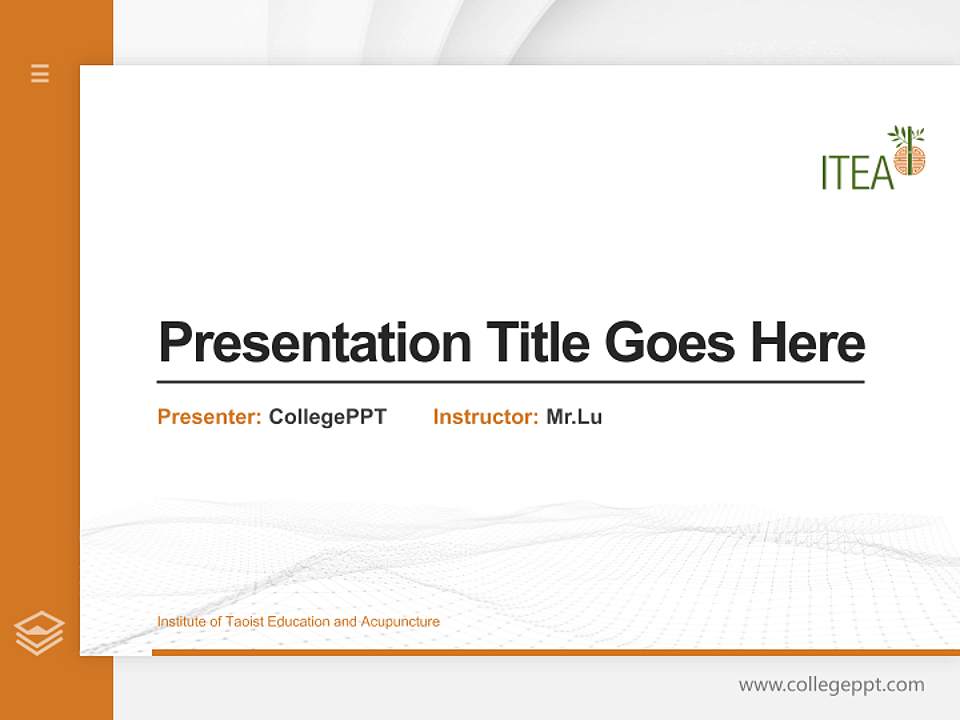 ITEA

Presentation Title Goes Here

Presenter: CollegePPT Instructor: Mr.Lu

Institute of Taoist Education and Acupuncture

www.collegeppt.com